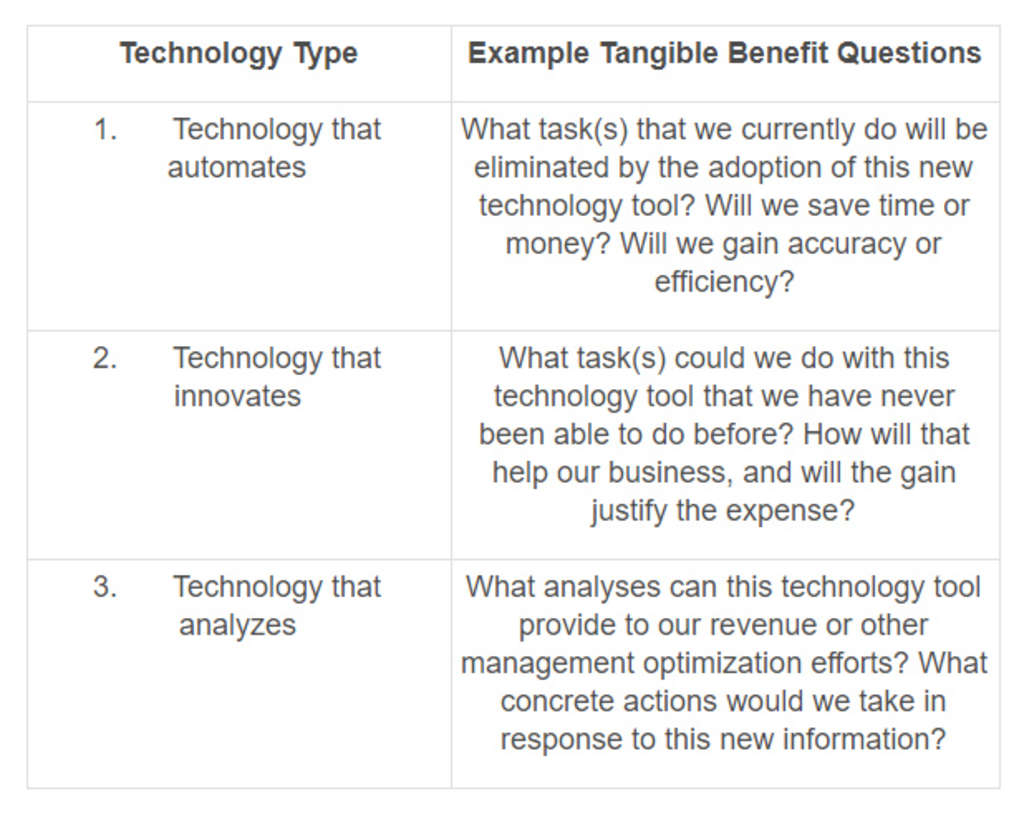 | Technology Type | Example Tangible Benefit Questions |
|---|---|
| 1. Technology that automates | What task(s) that we currently do will be eliminated by the adoption of this new technology tool? Will we save time or money? Will we gain accuracy or efficiency? |
| 2. Technology that innovates | What task(s) could we do with this technology tool that we have never been able to do before? How will that help our business, and will the gain justify the expense? |
| 3. Technology that analyzes | What analyses can this technology tool provide to our revenue or other management optimization efforts? What concrete actions would we take in response to this new information? |